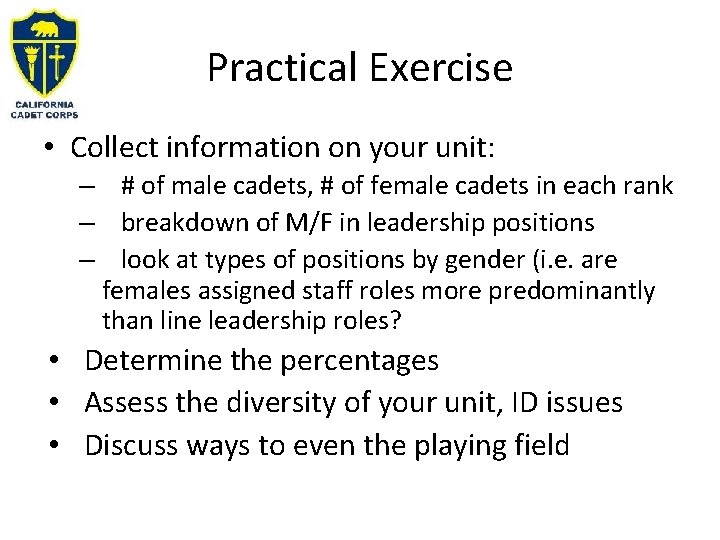 CALIFORNIA CADET CORPS

Practical Exercise

• Collect information on your unit:
– # of male cadets, # of female cadets in each rank
– breakdown of M/F in leadership positions
– look at types of positions by gender (i.e. are females assigned staff roles more predominantly than line leadership roles?
• Determine the percentages
• Assess the diversity of your unit, ID issues
• Discuss ways to even the playing field